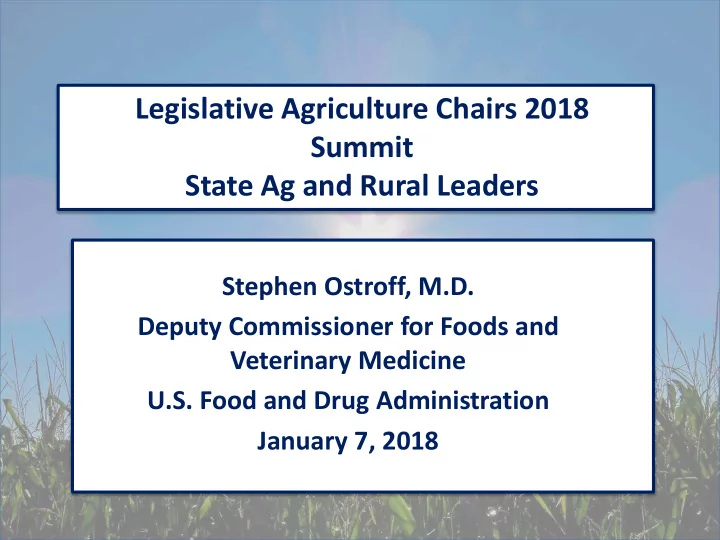 Legislative Agriculture Chairs 2018 Summit
State Ag and Rural Leaders

Stephen Ostroff, M.D.
Deputy Commissioner for Foods and Veterinary Medicine
U.S. Food and Drug Administration
January 7, 2018